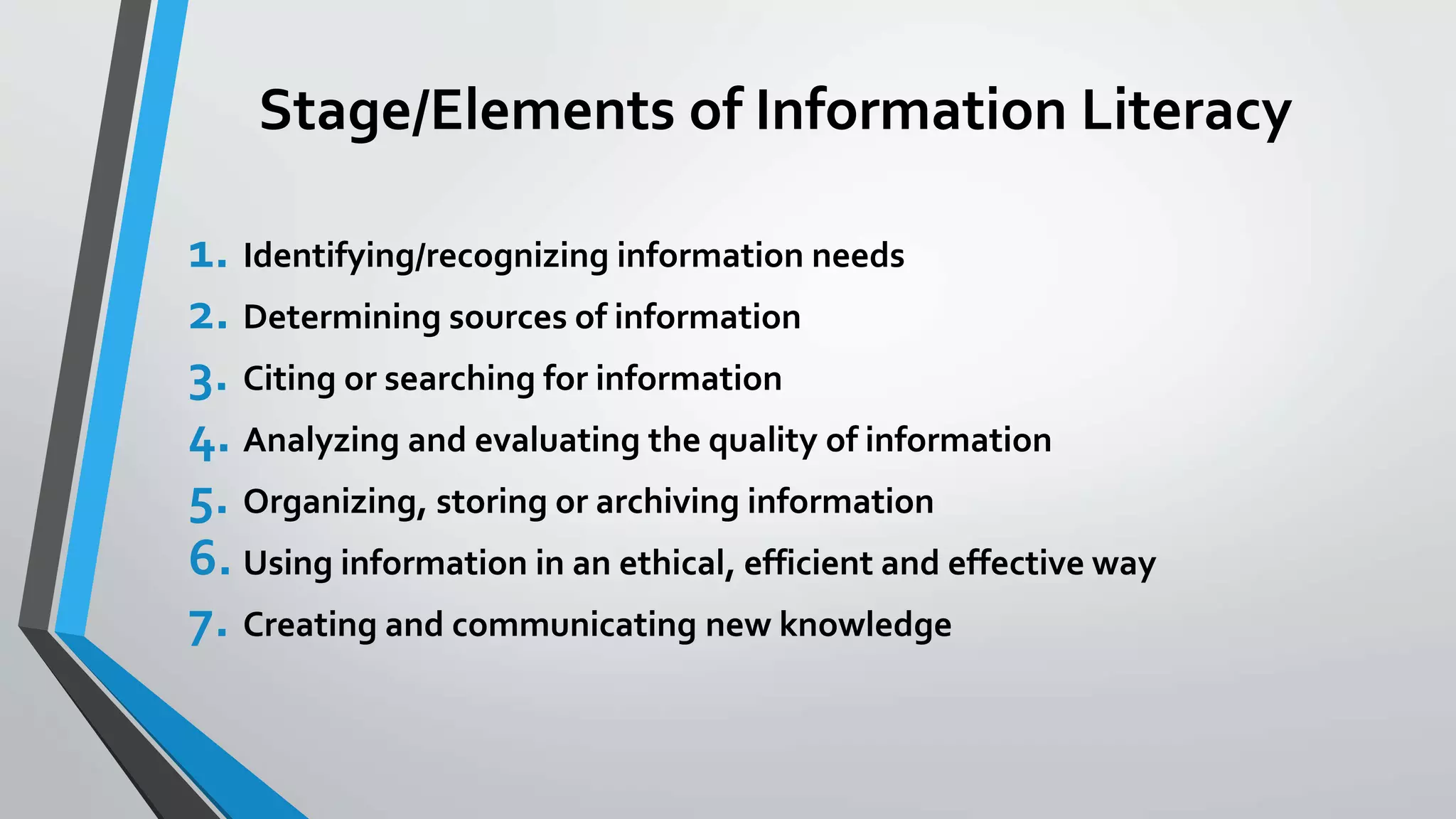 Stage/Elements of Information Literacy

1. Identifying/recognizing information needs
2. Determining sources of information
3. Citing or searching for information
4. Analyzing and evaluating the quality of information
5. Organizing, storing or archiving information
6. Using information in an ethical, efficient and effective way
7. Creating and communicating new knowledge